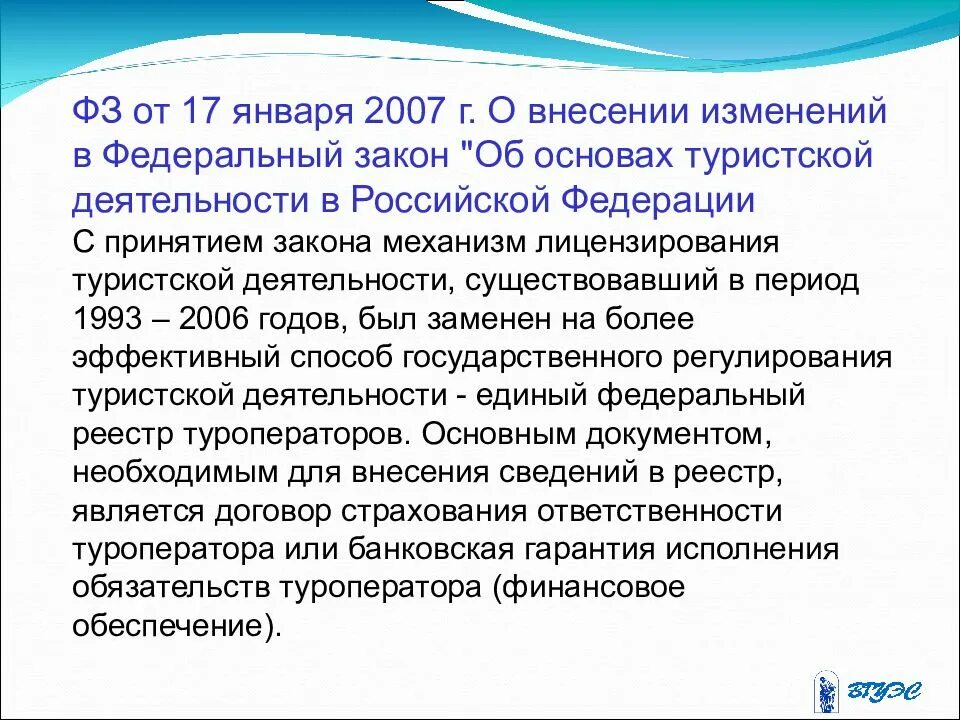 ФЗ от 17 января 2007 г. О внесении изменений в Федеральный закон "Об основах туристской деятельности в Российской Федерации

С принятием закона механизм лицензирования туристской деятельности, существовавший в период 1993 – 2006 годов, был заменен на более эффективный способ государственного регулирования туристской деятельности - единый федеральный реестр туроператоров. Основным документом, необходимым для внесения сведений в реестр, является договор страхования ответственности туроператора или банковская гарантия исполнения обязательств туроператора (финансовое обеспечение).

ВГУЭС